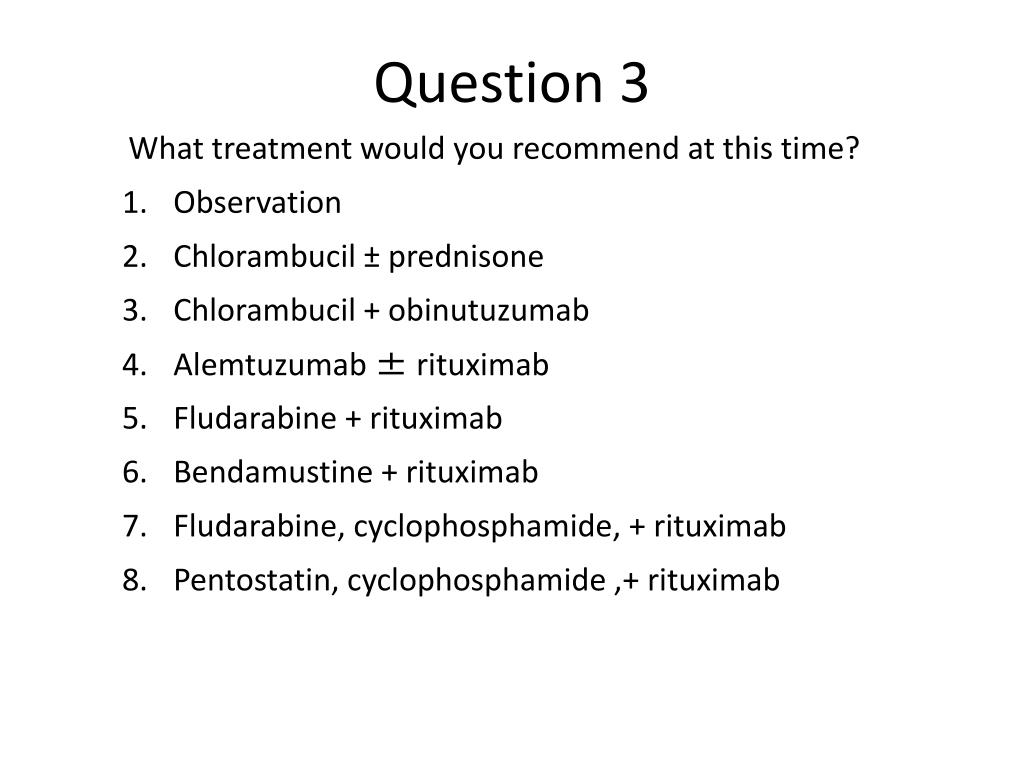 Question 3

What treatment would you recommend at this time?

1. Observation
2. Chlorambucil ± prednisone
3. Chlorambucil + obinutuzumab
4. Alemtuzumab ± rituximab
5. Fludarabine + rituximab
6. Bendamustine + rituximab
7. Fludarabine, cyclophosphamide, + rituximab
8. Pentostatin, cyclophosphamide ,+ rituximab